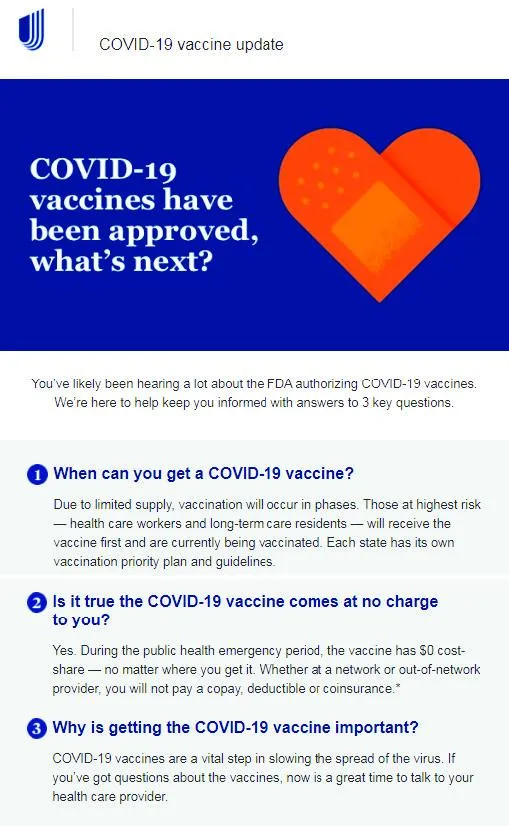 COVID-19 vaccine update

COVID-19 vaccines have been approved, what's next?

You've likely been hearing a lot about the FDA authorizing COVID-19 vaccines. We're here to help keep you informed with answers to 3 key questions.

1 When can you get a COVID-19 vaccine?

Due to limited supply, vaccination will occur in phases. Those at highest risk — health care workers and long-term care residents — will receive the vaccine first and are currently being vaccinated. Each state has its own vaccination priority plan and guidelines.

2 Is it true the COVID-19 vaccine comes at no charge to you?

Yes. During the public health emergency period, the vaccine has $0 cost-share — no matter where you get it. Whether at a network or out-of-network provider, you will not pay a copay, deductible or coinsurance.*

3 Why is getting the COVID-19 vaccine important?

COVID-19 vaccines are a vital step in slowing the spread of the virus. If you've got questions about the vaccines, now is a great time to talk to your health care provider.